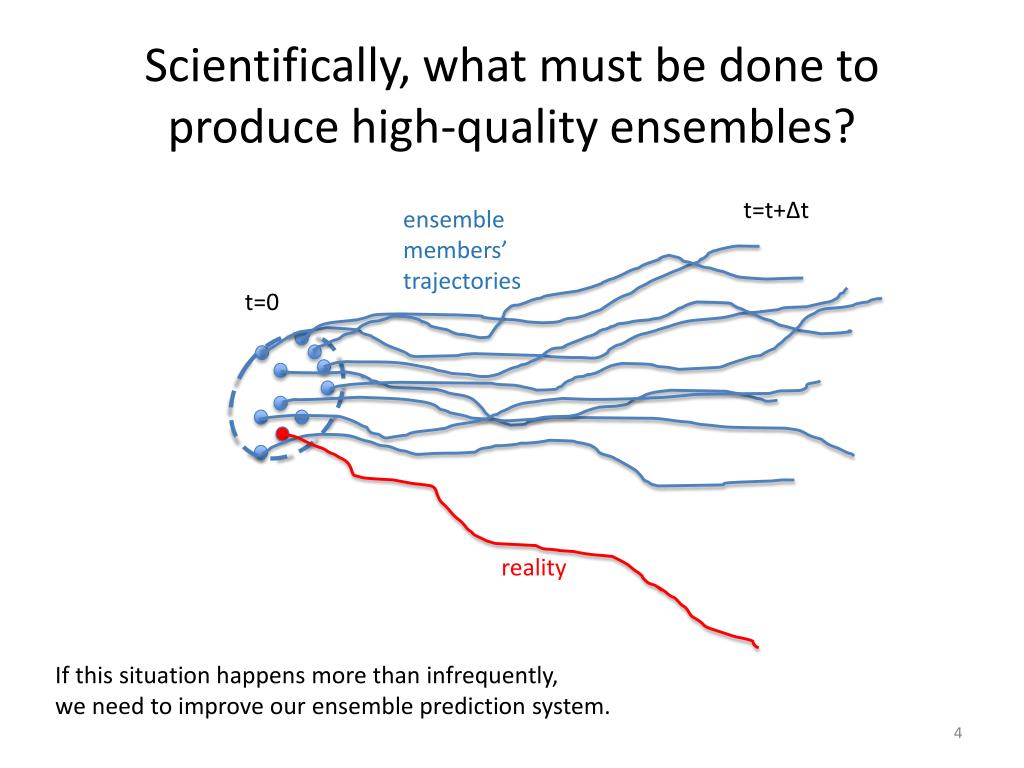 Scientifically, what must be done to produce high-quality ensembles?

ensemble members' trajectories

t=t+Δt

t=0

reality

If this situation happens more than infrequently, we need to improve our ensemble prediction system.

4